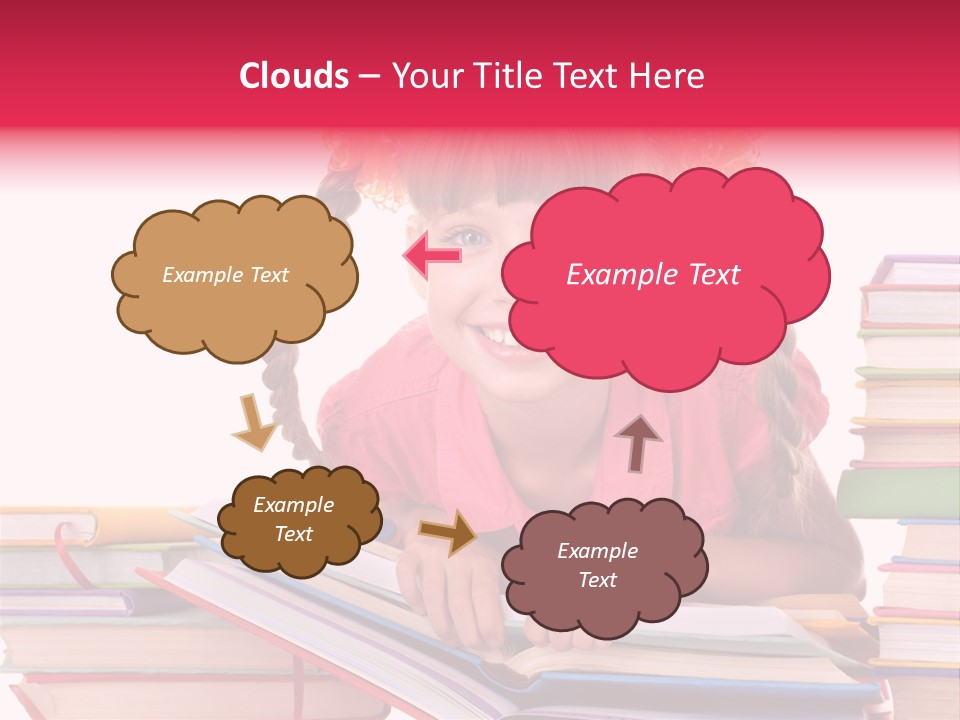 Clouds – Your Title Text Here

Example Text

Example Text

Example Text

Example Text